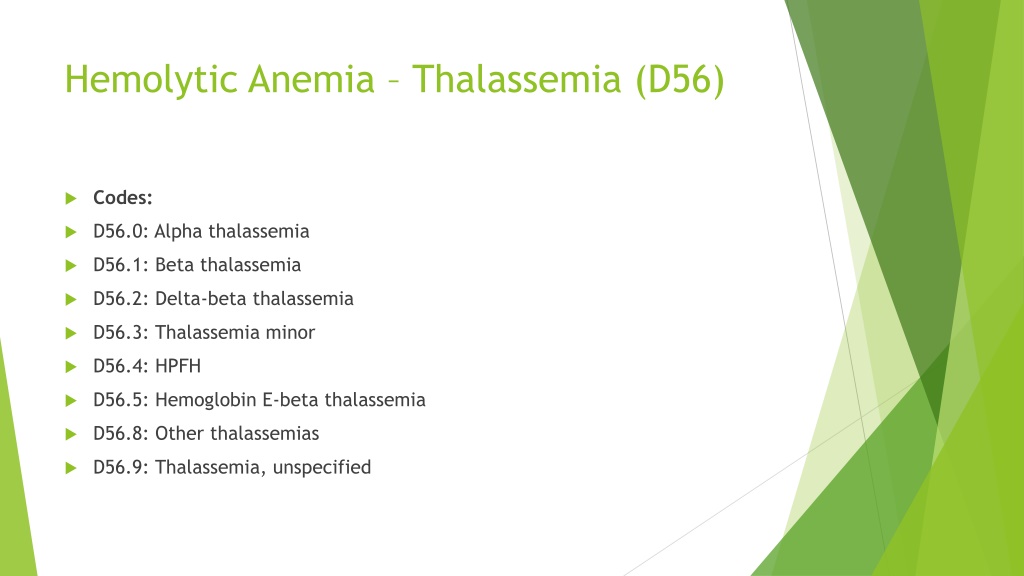 Hemolytic Anemia – Thalassemia (D56)

Codes:

D56.0: Alpha thalassemia

D56.1: Beta thalassemia

D56.2: Delta-beta thalassemia

D56.3: Thalassemia minor

D56.4: HPFH

D56.5: Hemoglobin E-beta thalassemia

D56.8: Other thalassemias

D56.9: Thalassemia, unspecified